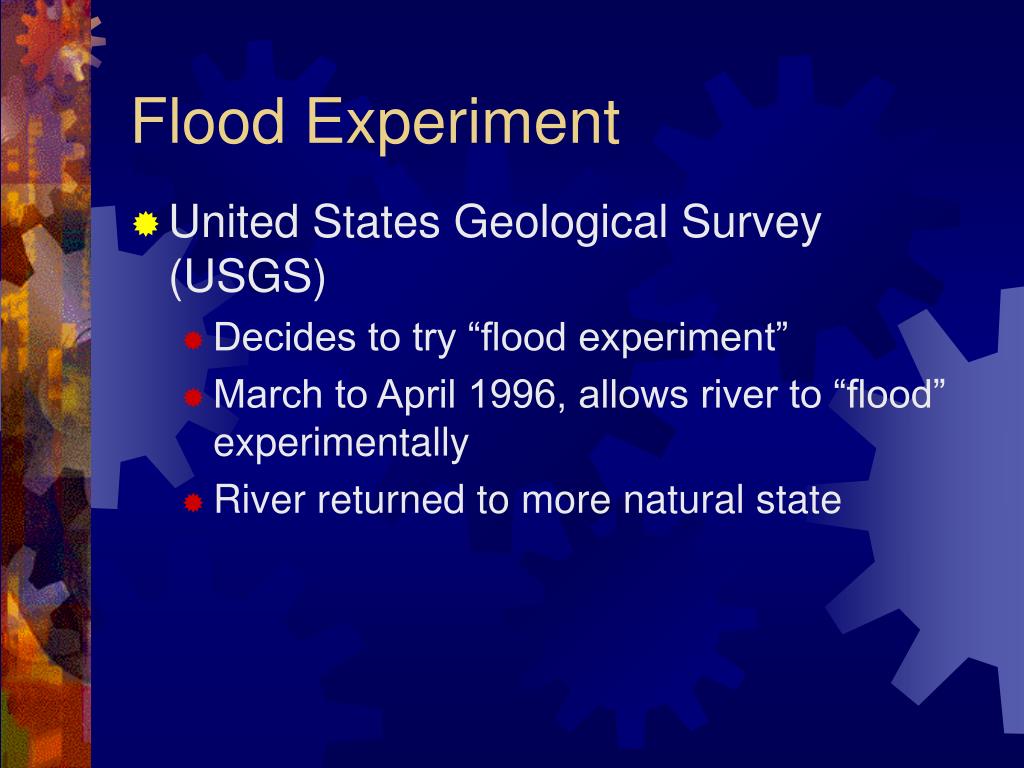 Flood Experiment

United States Geological Survey (USGS)

Decides to try “flood experiment”

March to April 1996, allows river to “flood” experimentally

River returned to more natural state